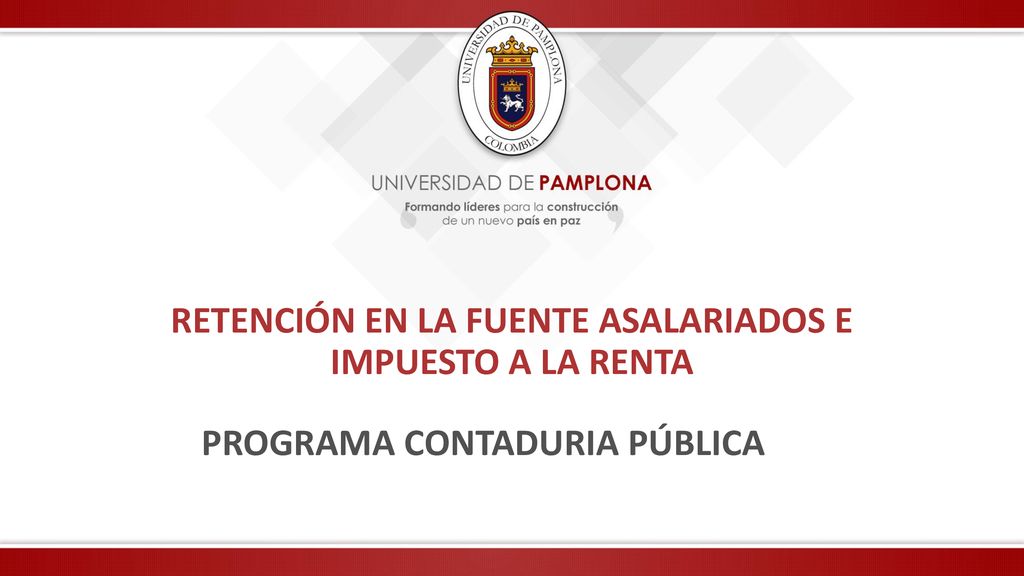 UNIVERSIDAD DE PAMPLONA
COLOMBIA

UNIVERSIDAD DE PAMPLONA
Formando líderes para la construcción de un nuevo país en paz

RETENCIÓN EN LA FUENTE ASALARIADOS E IMPUESTO A LA RENTA

PROGRAMA CONTADURIA PÚBLICA